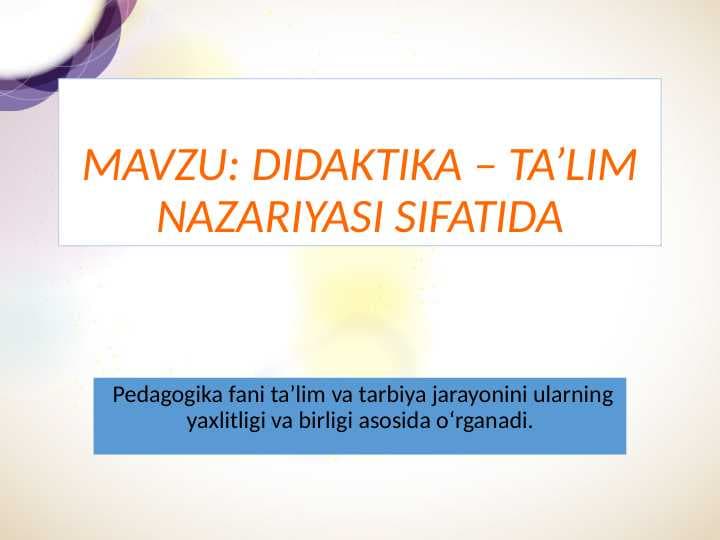 MAVZU: DIDAKTIKA – TA’LIM NAZARIYASI SIFATIDA

Pedagogika fani ta’lim va tarbiya jarayonini ularning yaxlitligi va birligi asosida o‘rganadi.